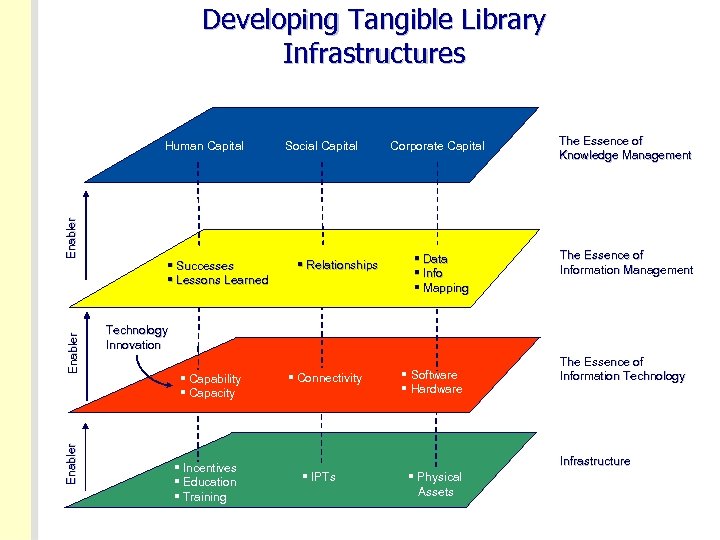 Developing Tangible Library Infrastructures

Human Capital
Social Capital
Corporate Capital

The Essence of Knowledge Management

Enabler

▪ Successes
▪ Lessons Learned

▪ Relationships

▪ Data
▪ Info
▪ Mapping

The Essence of Information Management

Enabler

Technology Innovation

▪ Capability
▪ Capacity

▪ Connectivity

▪ Software
▪ Hardware

The Essence of Information Technology

Enabler

▪ Incentives
▪ Education
▪ Training

▪ IPTs

▪ Physical Assets

Infrastructure